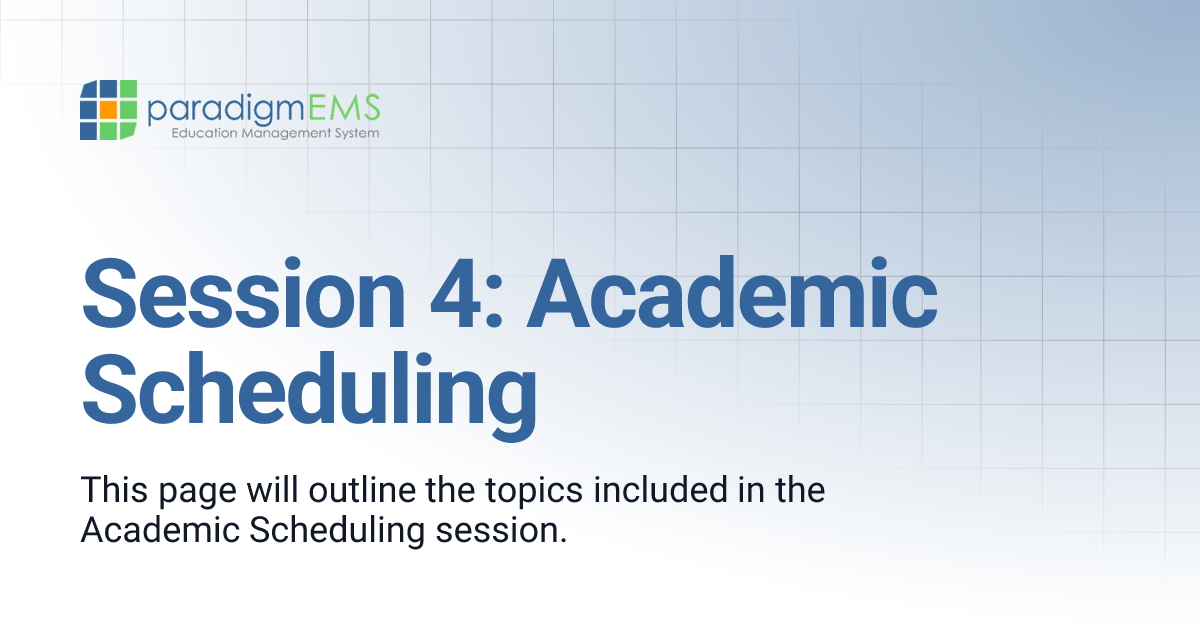 paradigmEMS
Education Management System

Session 4: Academic Scheduling

This page will outline the topics included in the Academic Scheduling session.